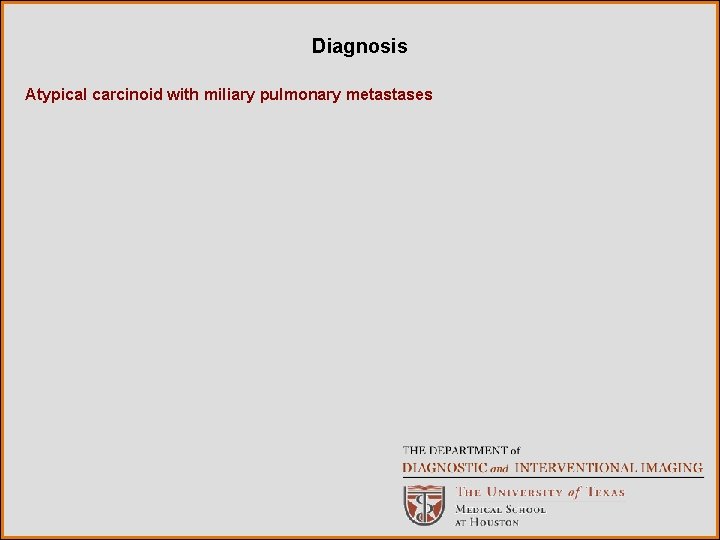 Diagnosis

Atypical carcinoid with miliary pulmonary metastases

THE DEPARTMENT of
DIAGNOSTIC and INTERVENTIONAL IMAGING

THE UNIVERSITY of TEXAS
MEDICAL SCHOOL
AT HOUSTON